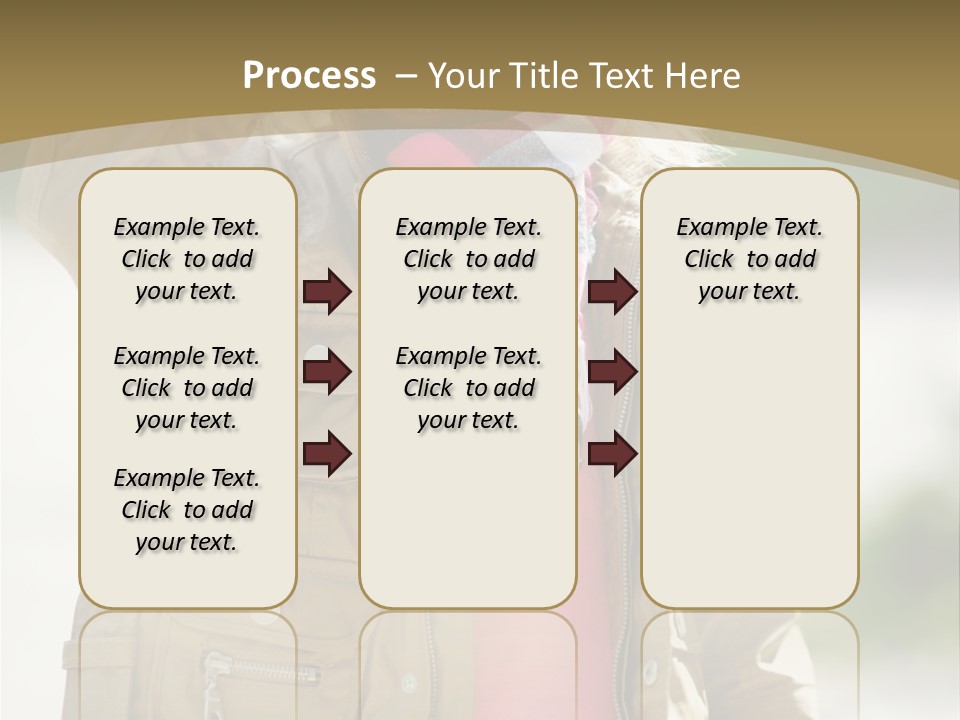 Process – Your Title Text Here

Example Text. Click to add your text.

Example Text. Click to add your text.

Example Text. Click to add your text.

Example Text. Click to add your text.

Example Text. Click to add your text.

Example Text. Click to add your text.